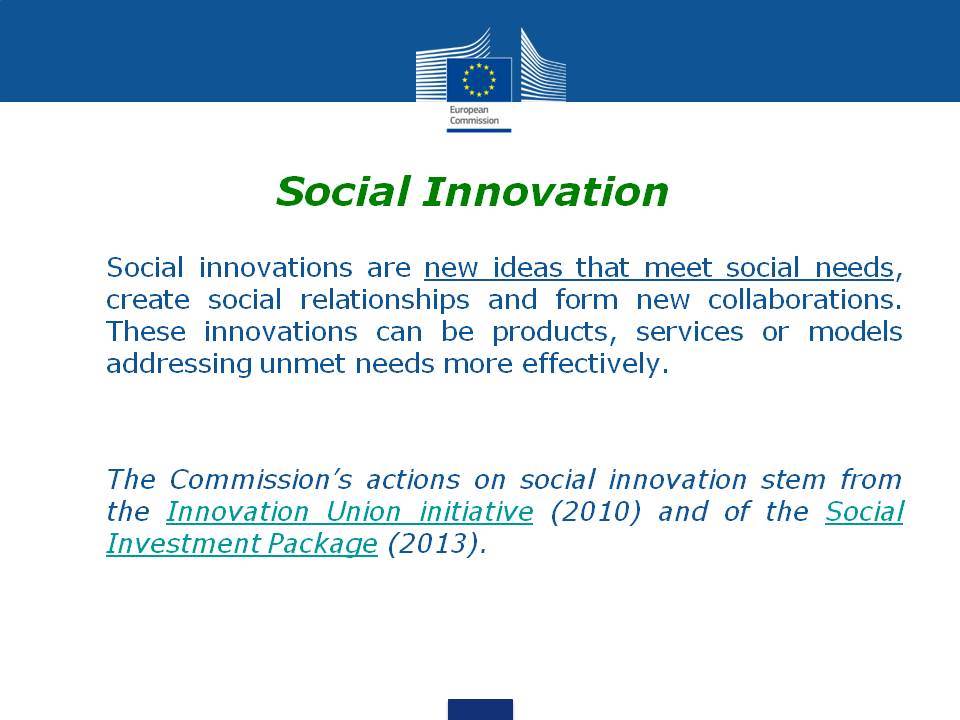 European Commission

Social Innovation

Social innovations are new ideas that meet social needs, create social relationships and form new collaborations. These innovations can be products, services or models addressing unmet needs more effectively.

The Commission's actions on social innovation stem from the Innovation Union initiative (2010) and of the Social Investment Package (2013).